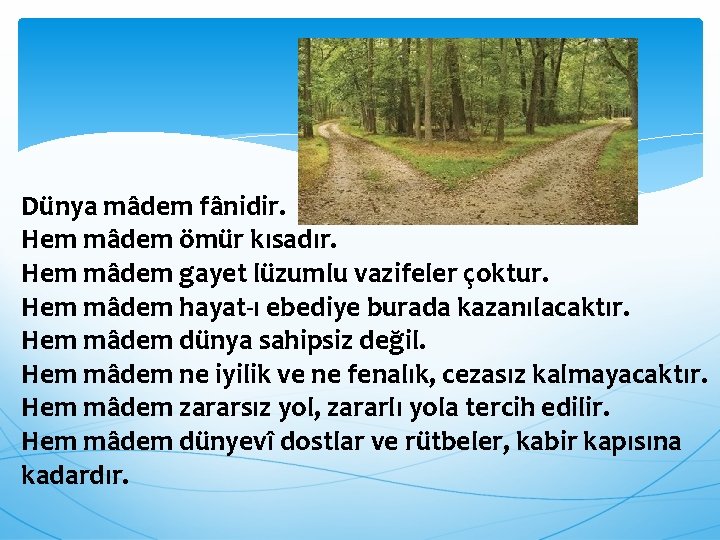 Dünya mâdem fânidir.
Hem mâdem ömür kısadır.
Hem mâdem gayet lüzumlu vazifeler çoktur.
Hem mâdem hayat-ı ebediye burada kazanılacaktır.
Hem mâdem dünya sahipsiz değil.
Hem mâdem ne iyilik ve ne fenalık, cezasız kalmayacaktır.
Hem mâdem zararsız yol, zararlı yola tercih edilir.
Hem mâdem dünyevî dostlar ve rütbeler, kabir kapısına kadardır.